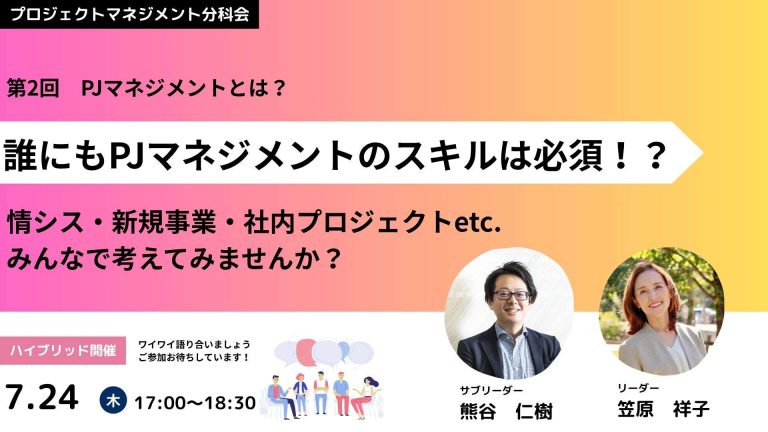 プロジェクトマネジメント分科会

第2回　PJマネジメントとは？

誰にもPJマネジメントのスキルは必須！？

情シス・新規事業・社内プロジェクトetc.
みんなで考えてみませんか？

ハイブリッド開催

ワイワイ語り合いましょう
ご参加お待ちしています！

7.24 木 17:00〜18:30

サブリーダー
熊谷　仁樹

リーダー
笠原　祥子